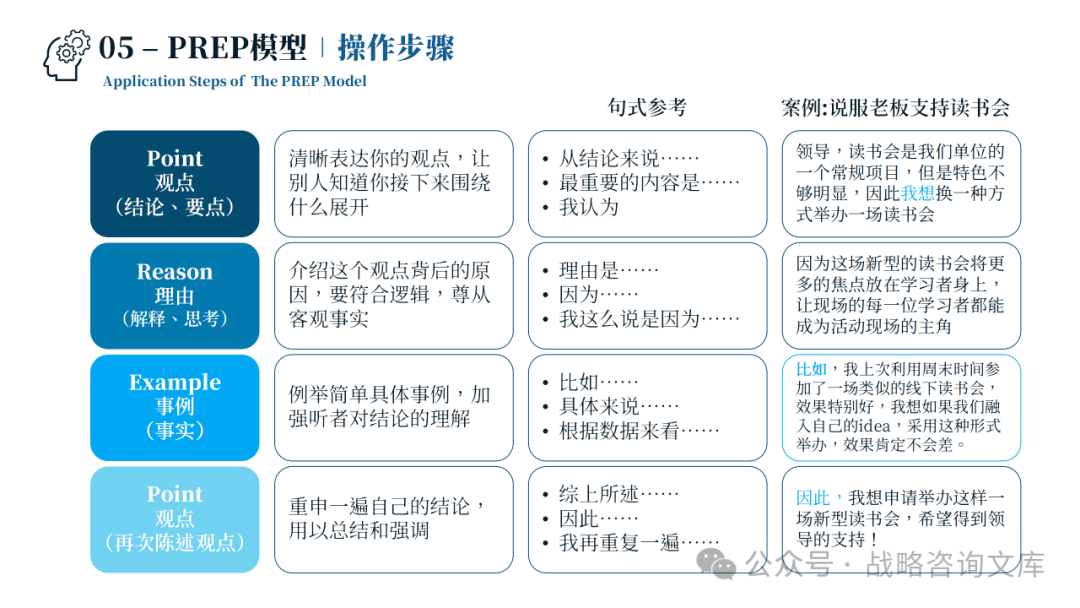 05 – PREP模型 | 操作步骤
Application Steps of The PREP Model

句式参考

案例:说服老板支持读书会

Point
观点
(结论、要点)

清晰表达你的观点，让别人知道你接下来围绕什么展开

• 从结论来说……
• 最重要的内容是……
• 我认为

领导，读书会是我们单位的一个常规项目，但是特色不够明显，因此我想换一种方式举办一场读书会

Reason
理由
(解释、思考)

介绍这个观点背后的原因，要符合逻辑，尊从客观事实

• 理由是……
• 因为……
• 我这么说是因为……

因为这场新型的读书会将更多的焦点放在学习者身上，让现场的每一位学习者都能成为活动现场的主角

Example
事例
(事实)

例举简单具体事例，加强听者对结论的理解

• 比如……
• 具体来说……
• 根据数据来看……

比如，我上次利用周末时间参加了一场类似的线下读书会，效果特别好，我想如果我们融入自己的idea，采用这种形式举办，效果肯定不会差。

Point
观点
(再次陈述观点)

重申一遍自己的结论，用以总结和强调

• 综上所述……
• 因此……
• 我再重复一遍……

因此，我想申请举办这样一场新型读书会，希望得到领导的支持！

公众号 · 战略咨询文库